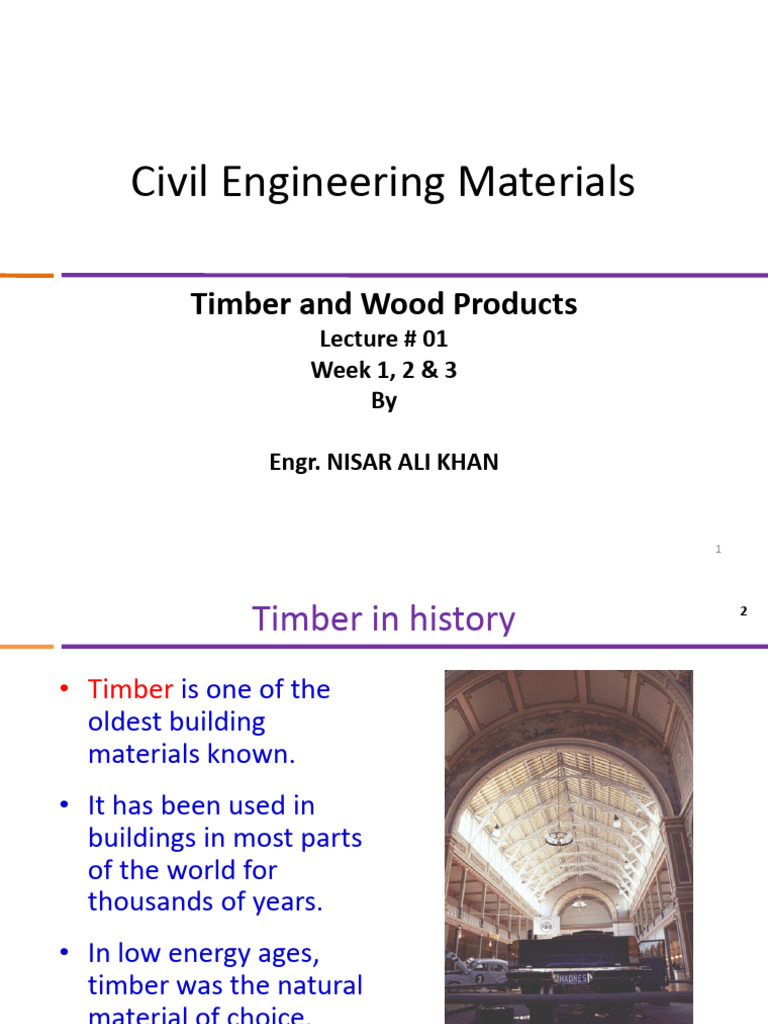 Civil Engineering Materials

Timber and Wood Products
Lecture # 01
Week 1, 2 & 3
By

Engr. NISAR ALI KHAN

1

Timber in history

2

• Timber is one of the oldest building materials known.

• It has been used in buildings in most parts of the world for thousands of years.

• In low energy ages, timber was the natural material of choice.